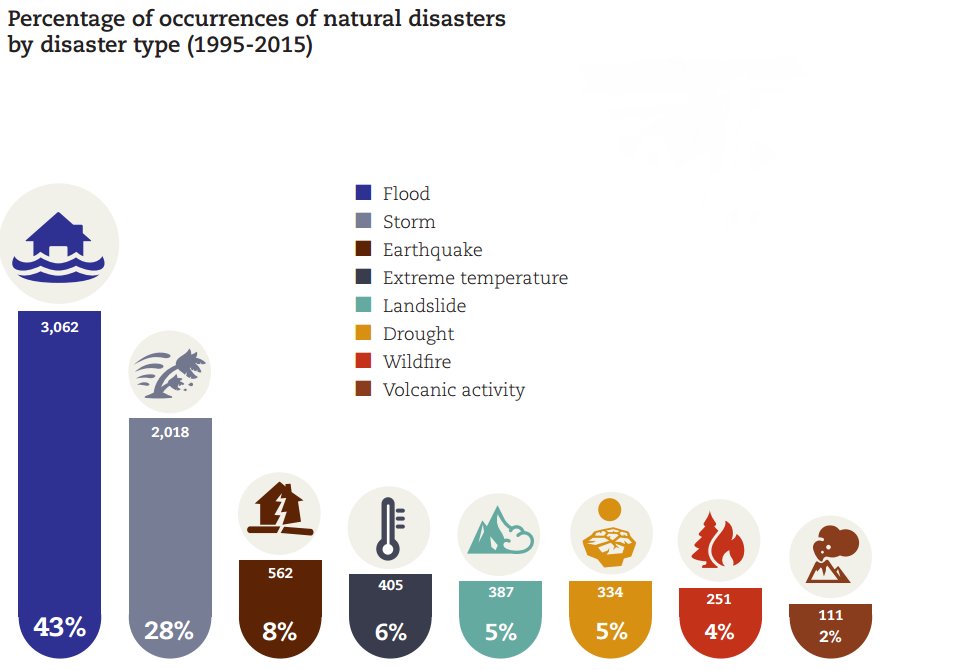 Percentage of occurrences of natural disasters by disaster type (1995-2015)

Flood
Storm
Earthquake
Extreme temperature
Landslide
Drought
Wildfire
Volcanic activity

3,062
43%

2,018
28%

562
8%

405
6%

387
5%

334
5%

251
4%

111
2%